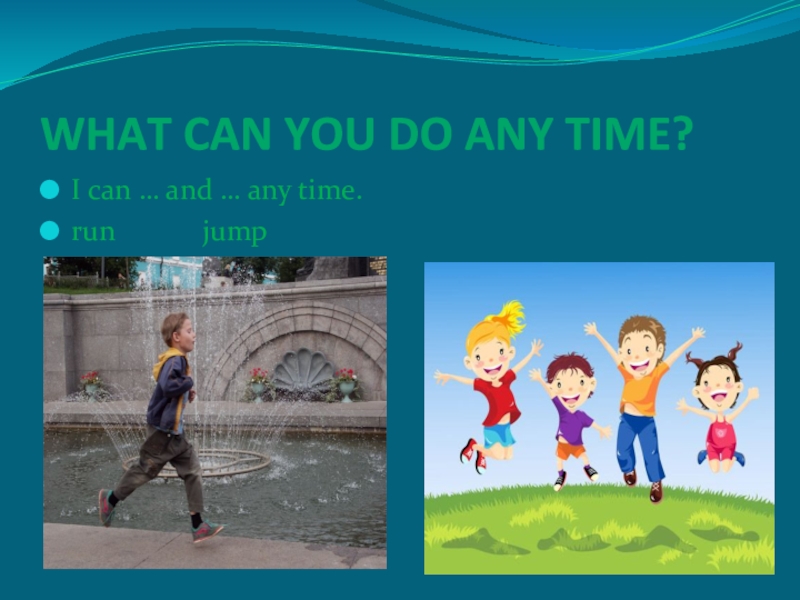 WHAT CAN YOU DO ANY TIME?

I can … and … any time.

run jump